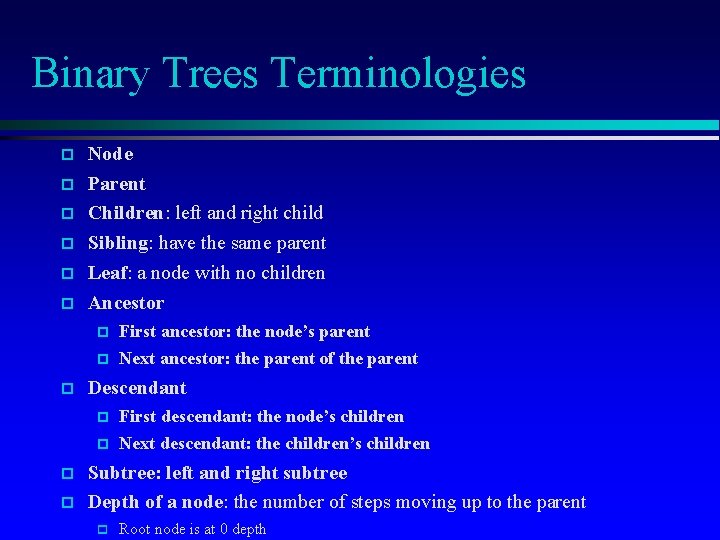 Binary Trees Terminologies

Node
Parent
Children: left and right child
Sibling: have the same parent
Leaf: a node with no children
Ancestor
First ancestor: the node's parent
Next ancestor: the parent of the parent
Descendant
First descendant: the node's children
Next descendant: the children's children
Subtree: left and right subtree
Depth of a node: the number of steps moving up to the parent
Root node is at 0 depth